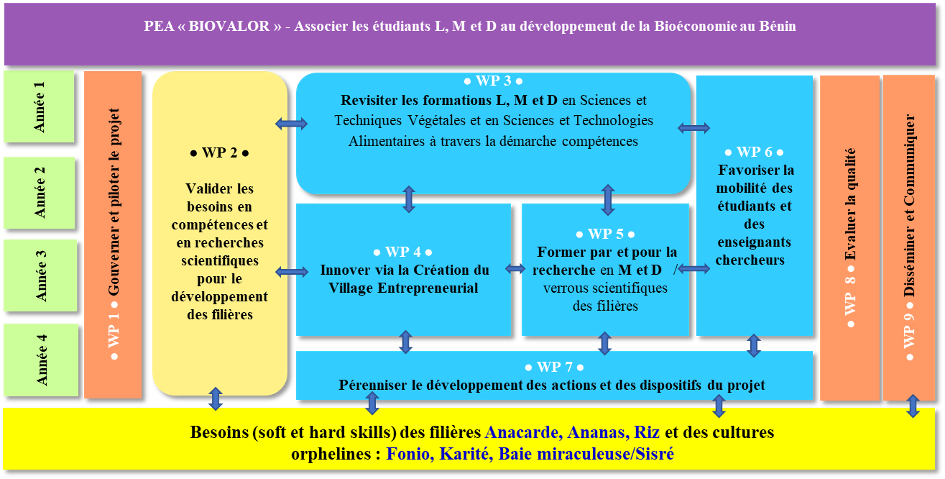 PEA « BIOVALOR » - Associer les étudiants L, M et D au développement de la Bioéconomie au Bénin

Année 1

Année 2

Année 3

Année 4

● WP 1 ● Gouverner et piloter le projet

● WP 2 ●

Valider les besoins en compétences et en recherches scientifiques pour le développement des filières

● WP 3 ●

Revisiter les formations L, M et D en Sciences et Techniques Végétales et en Sciences et Technologies Alimentaires à travers la démarche compétences

● WP 4 ●

Innover via la Création du Village Entrepreneurial

● WP 5 ●

Former par et pour la recherche en M et D / verrous scientifiques des filières

● WP 6 ●

Favoriser la mobilité des étudiants et des enseignants chercheurs

● WP 7 ●

Pérenniser le développement des actions et des dispositifs du projet

● WP 8 ● Evaluer la qualité

● WP 9 ● Disséminer et Communiquer

Besoins (soft et hard skills) des filières Anacarde, Ananas, Riz et des cultures orphelines : Fonio, Karité, Baie miraculeuse/Sisré